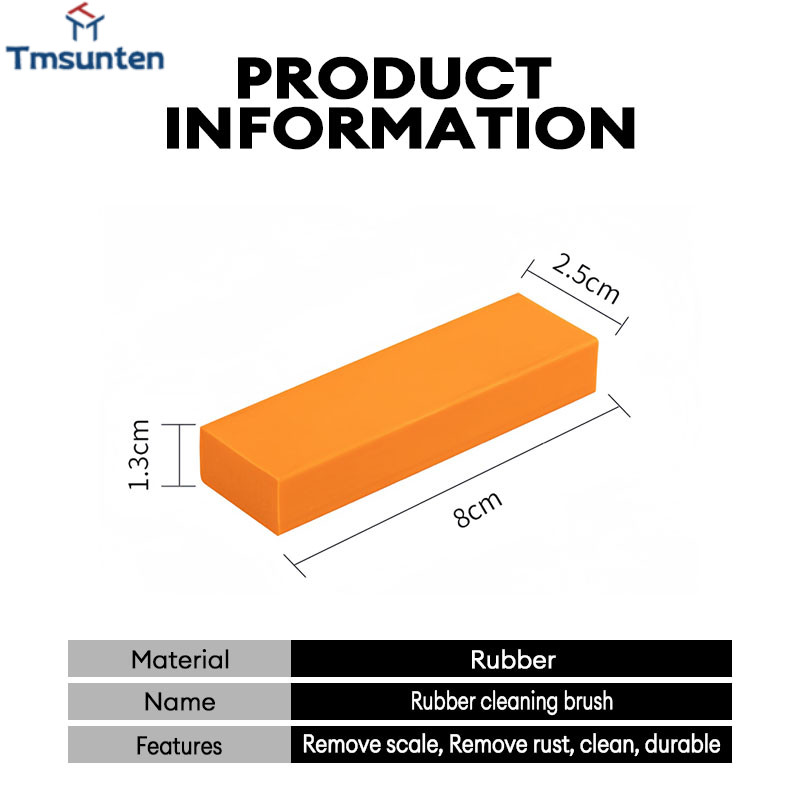 Tmsunten

PRODUCT INFORMATION

2.5cm

1.3cm

8cm

| Material | Rubber |
|---|---|
| Name | Rubber cleaning brush |
| Features | Remove scale, Remove rust, clean, durable |